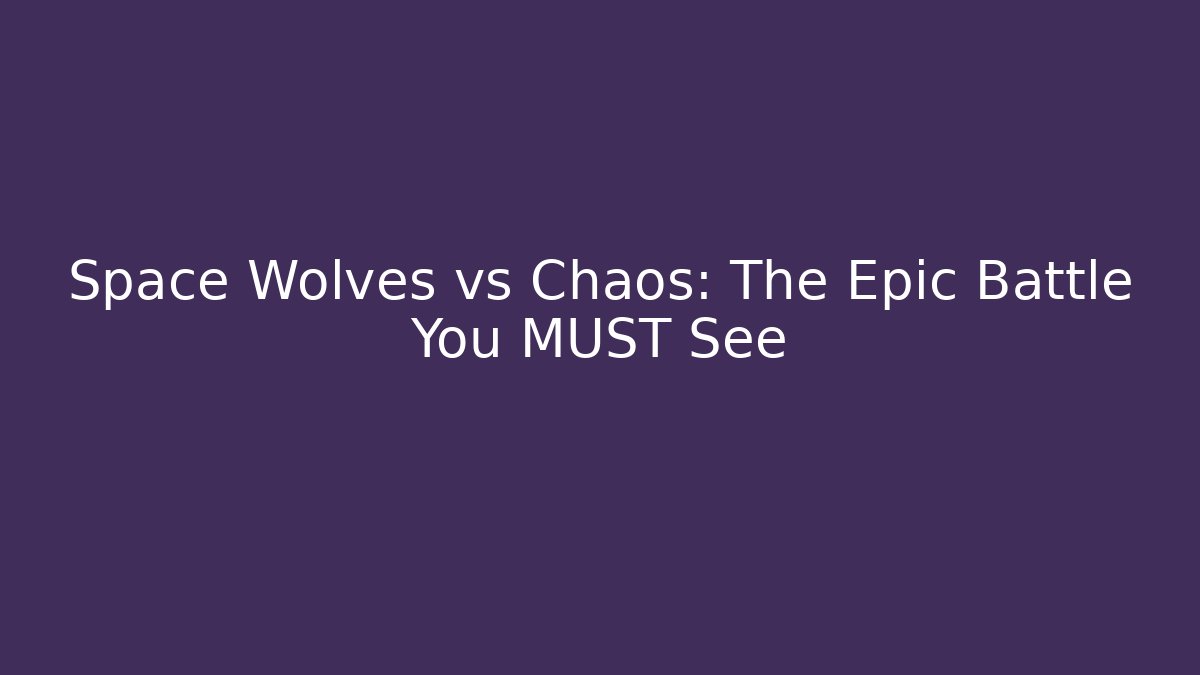 Space Wolves vs Chaos: The Epic Battle You MUST See